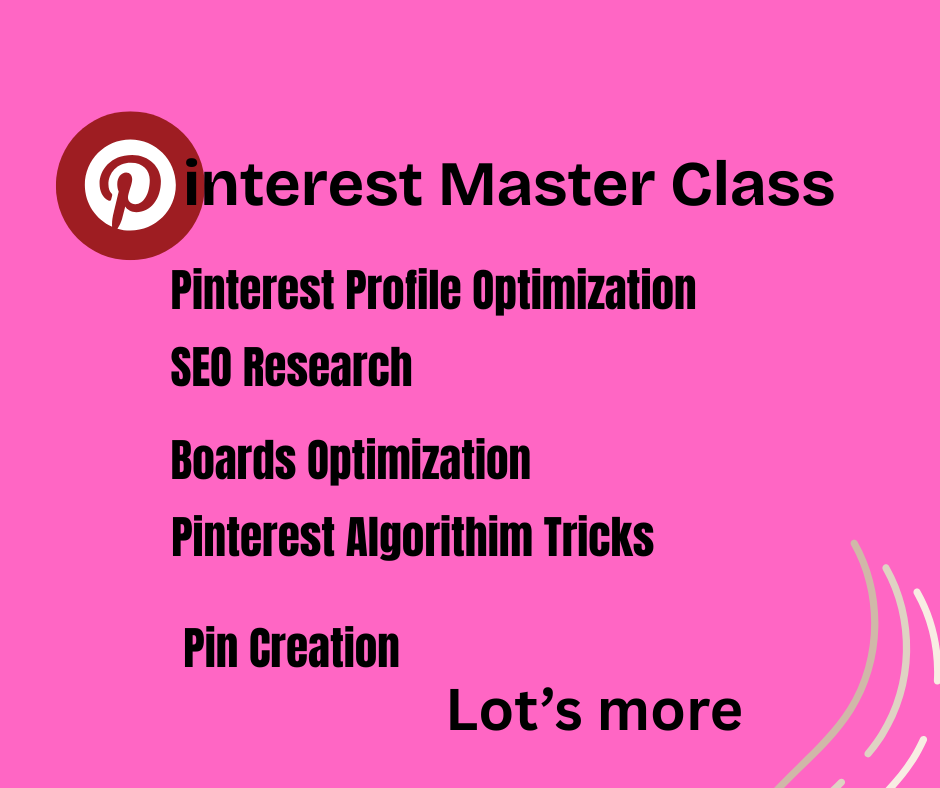 Pinterest Master Class

Pinterest Profile Optimization

SEO Research

Boards Optimization

Pinterest Algorithim Tricks

Pin Creation

Lot’s more